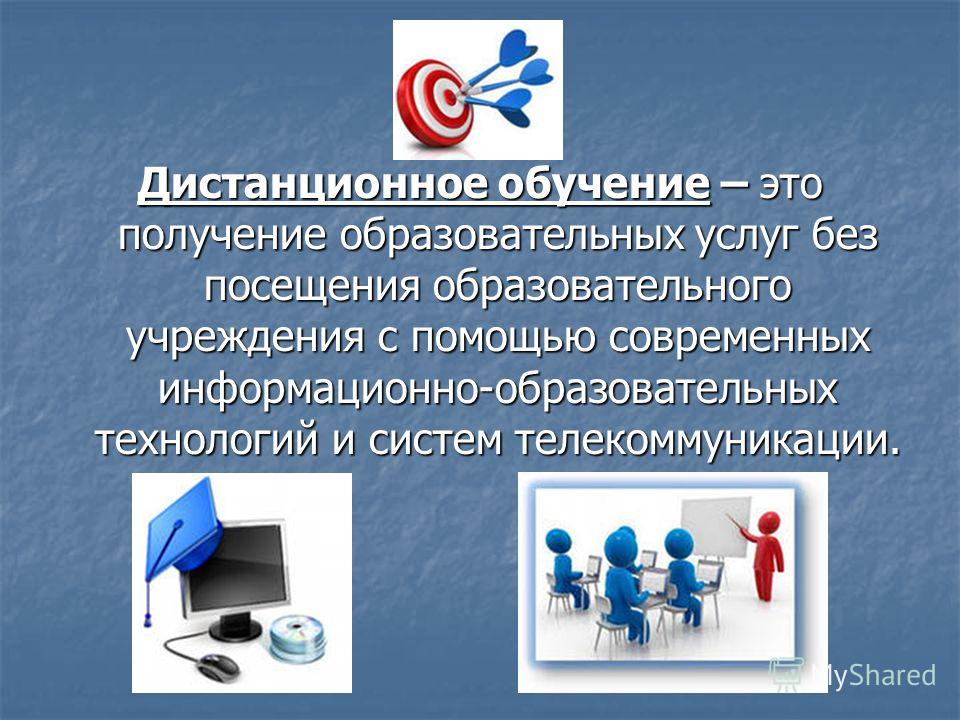 Дистанционное обучение – это получение образовательных услуг без посещения образовательного учреждения с помощью современных информационно-образовательных технологий и систем телекоммуникации.

MyShared